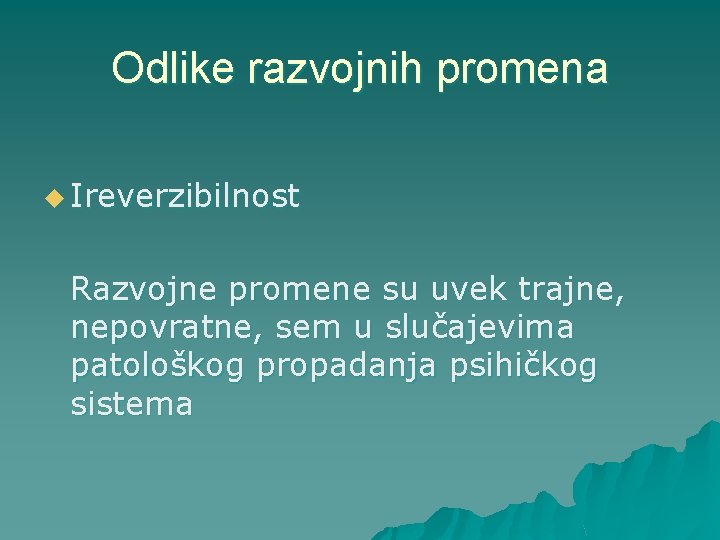 Odlike razvojnih promena

Ireverzibilnost

Razvojne promene su uvek trajne, nepovratne, sem u slučajevima patološkog propadanja psihičkog sistema